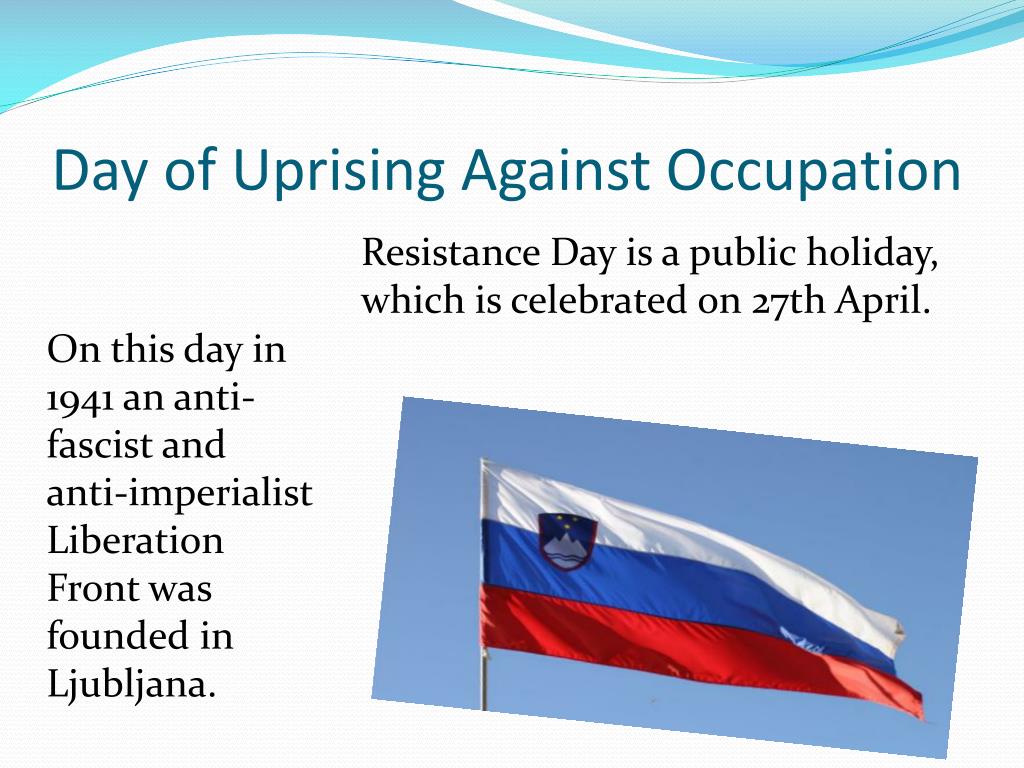 Day of Uprising Against Occupation

Resistance Day is a public holiday, which is celebrated on 27th April.

On this day in 1941 an anti-fascist and anti-imperialist Liberation Front was founded in Ljubljana.